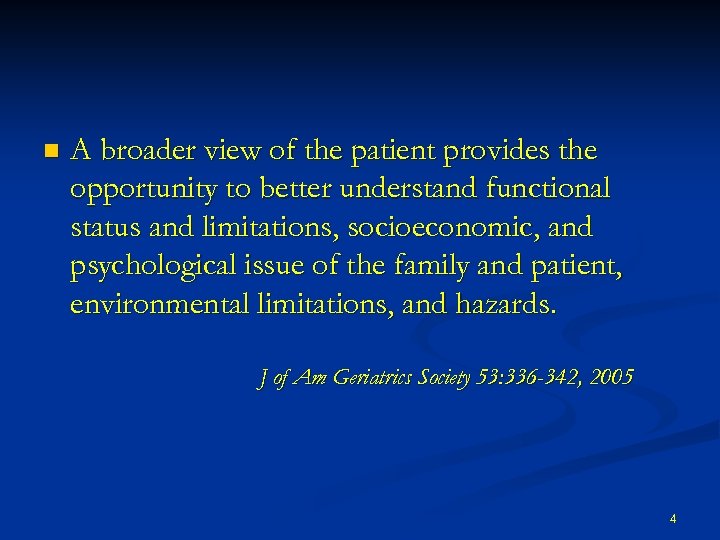 A broader view of the patient provides the opportunity to better understand functional status and limitations, socioeconomic, and psychological issue of the family and patient, environmental limitations, and hazards.

J of Am Geriatrics Society 53:336-342, 2005

4